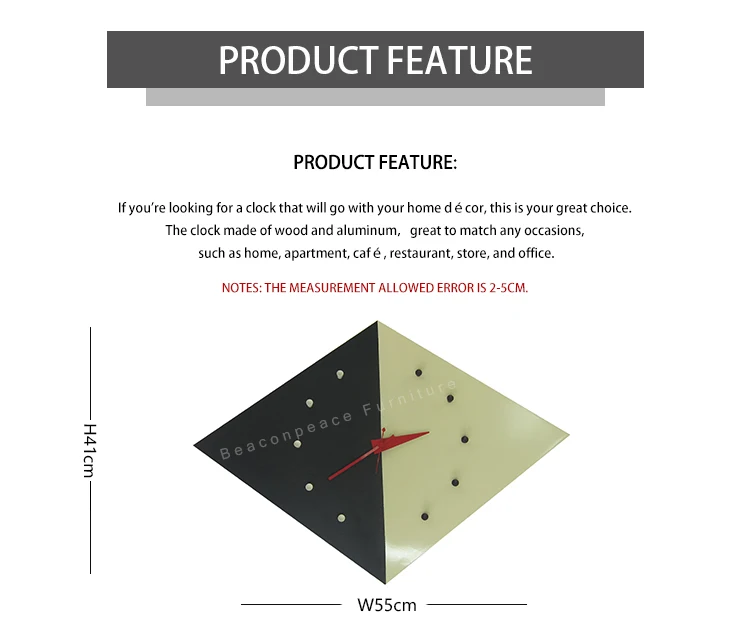 PRODUCT FEATURE

PRODUCT FEATURE:

If you're looking for a clock that will go with your home d é cor, this is your great choice. The clock made of wood and aluminum, great to match any occasions, such as home, apartment, caf é , restaurant, store, and office.

NOTES: THE MEASUREMENT ALLOWED ERROR IS 2-5CM.

H41cm

Beaconpeace Furniture

W55cm